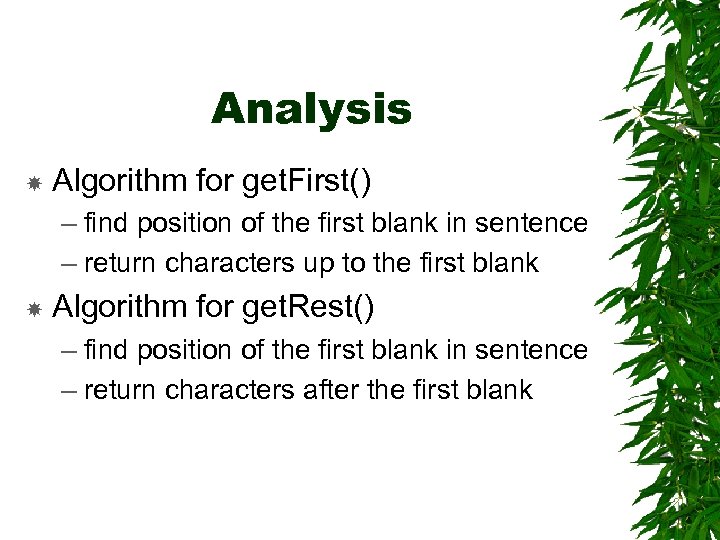 Analysis

Algorithm for getFirst()
– find position of the first blank in sentence
– return characters up to the first blank

Algorithm for getRest()
– find position of the first blank in sentence
– return characters after the first blank